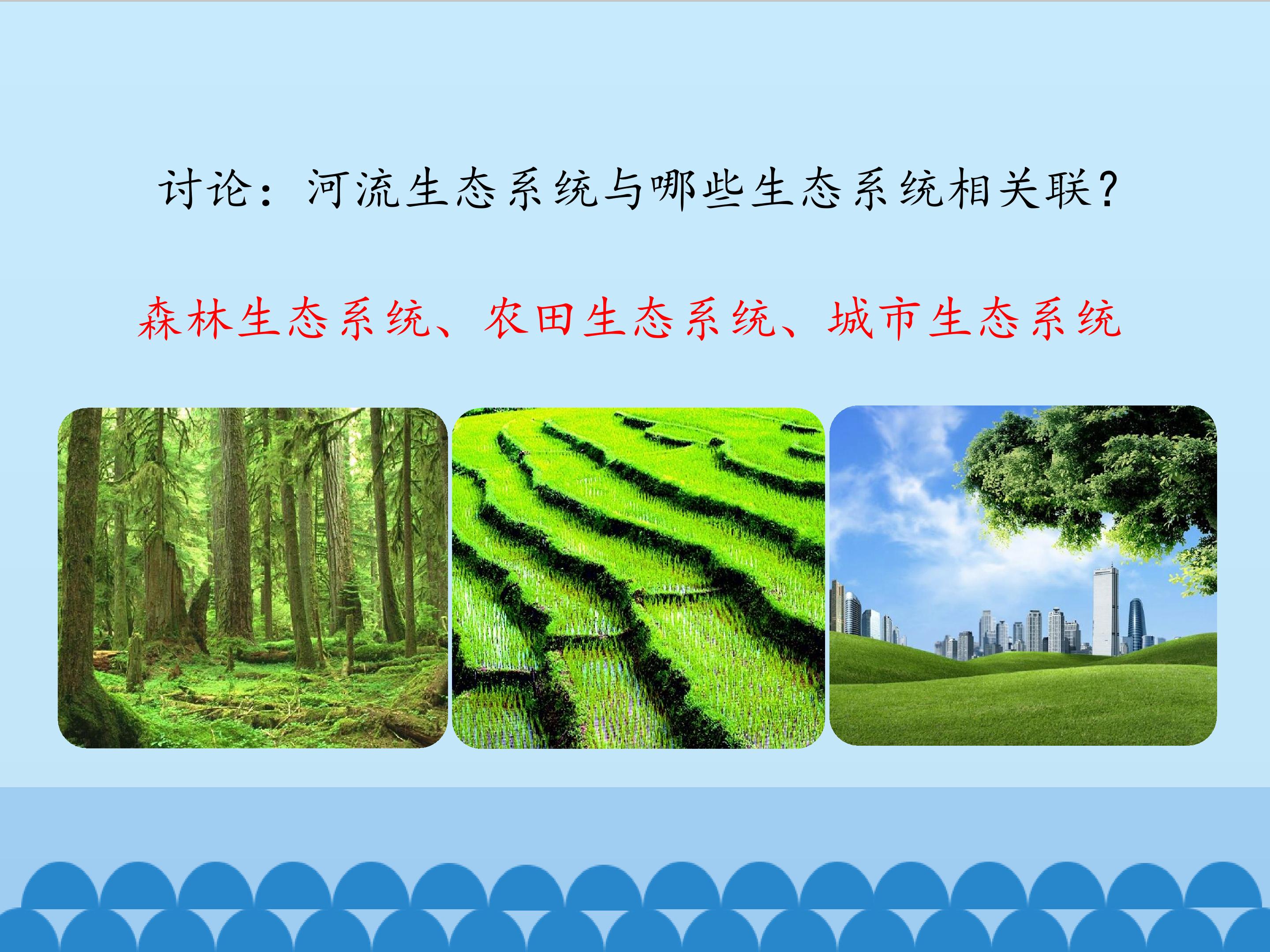 讨论：河流生态系统与哪些生态系统相关联？

森林生态系统、农田生态系统、城市生态系统